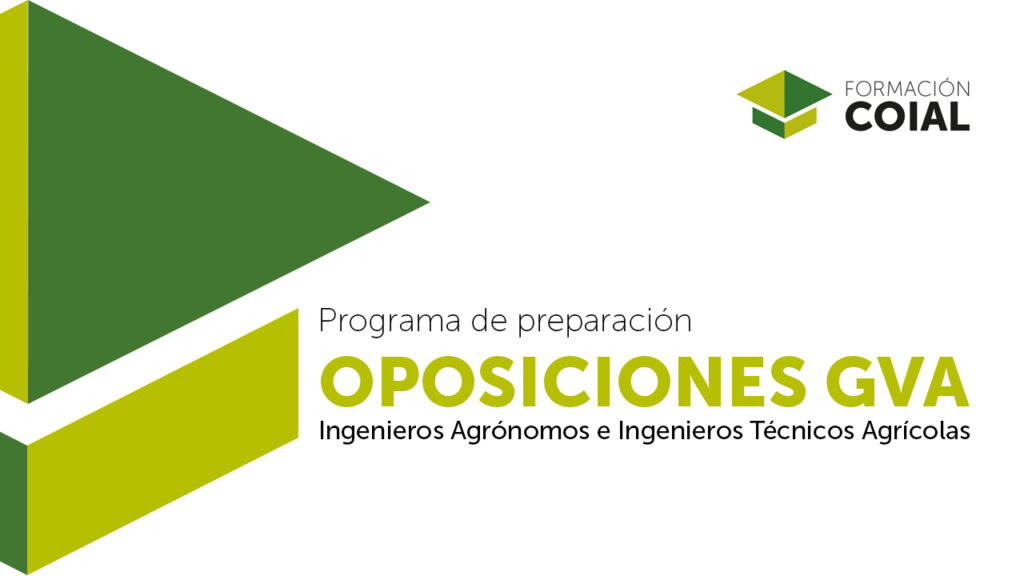 FORMACIÓN
COIAL

Programa de preparación
OPOSICIONES GVA
Ingenieros Agrónomos e Ingenieros Técnicos Agrícolas